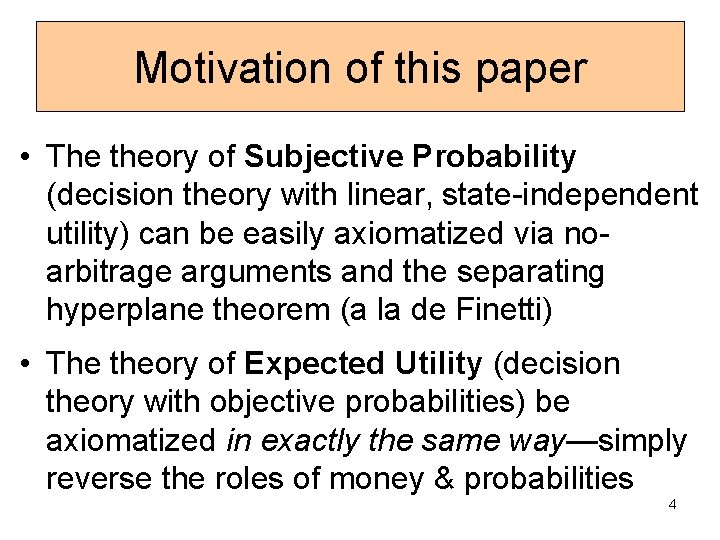 Motivation of this paper

• The theory of Subjective Probability (decision theory with linear, state-independent utility) can be easily axiomatized via no-arbitrage arguments and the separating hyperplane theorem (a la de Finetti)

• The theory of Expected Utility (decision theory with objective probabilities) be axiomatized in exactly the same way—simply reverse the roles of money & probabilities

4